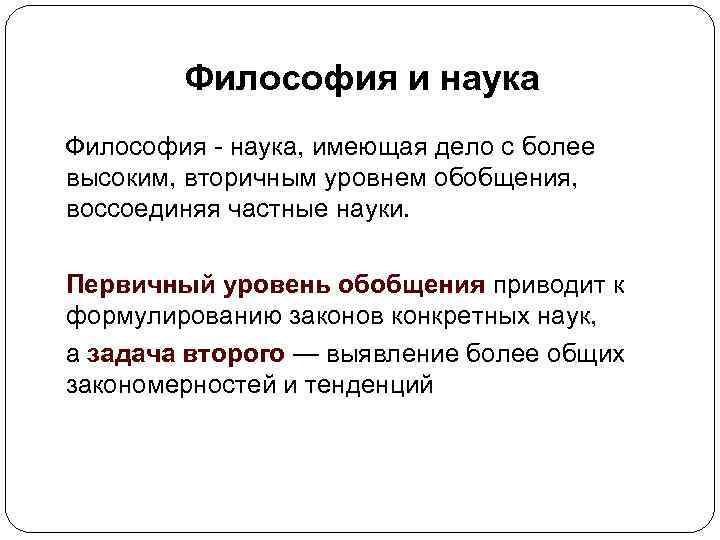 Философия и наука

Философия - наука, имеющая дело с более высоким, вторичным уровнем обобщения, воссоединяя частные науки.

Первичный уровень обобщения приводит к формулированию законов конкретных наук,

а задача второго — выявление более общих закономерностей и тенденций